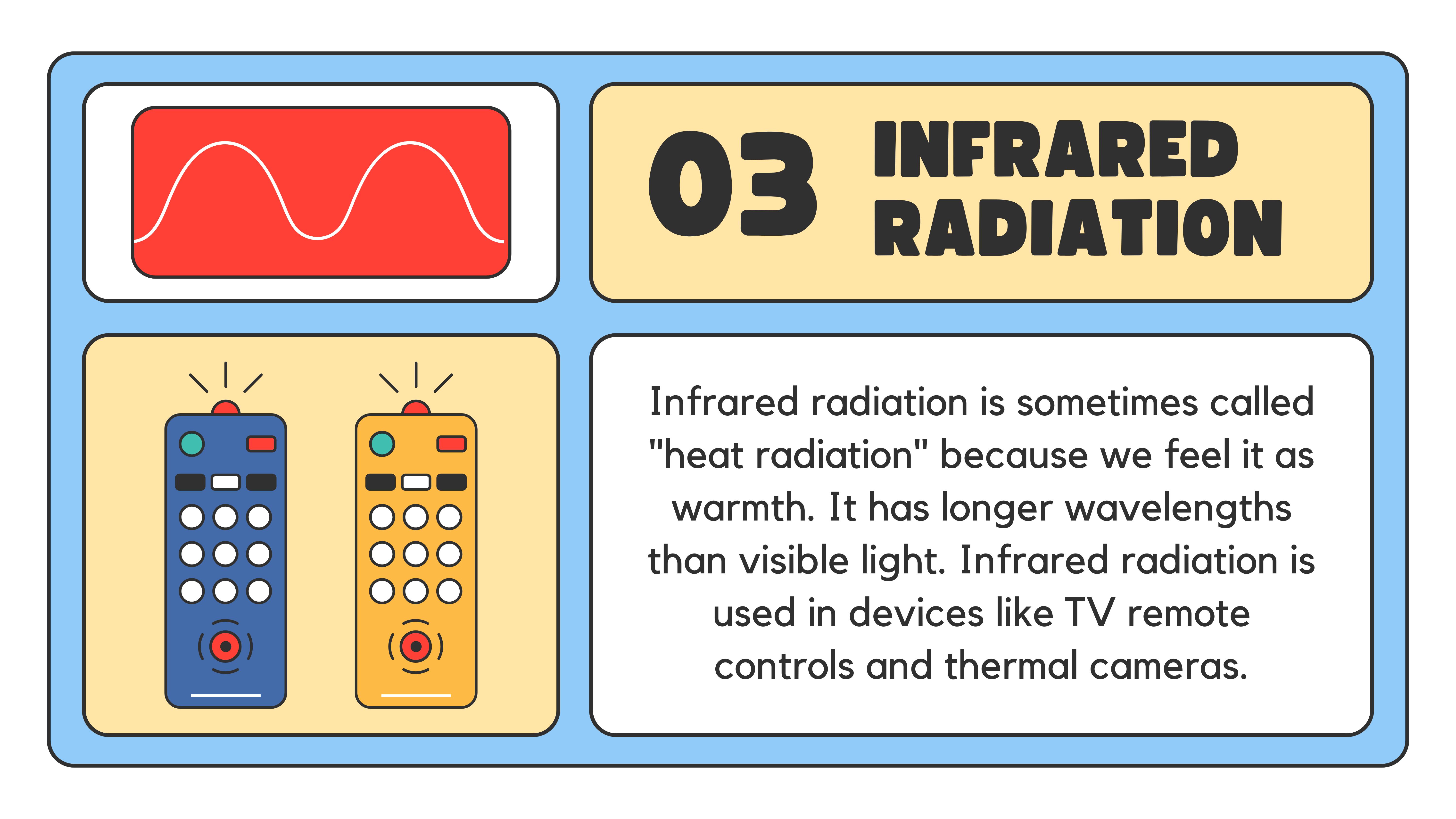 03 INFRARED RADIATION

Infrared radiation is sometimes called "heat radiation" because we feel it as warmth. It has longer wavelengths than visible light. Infrared radiation is used in devices like TV remote controls and thermal cameras.